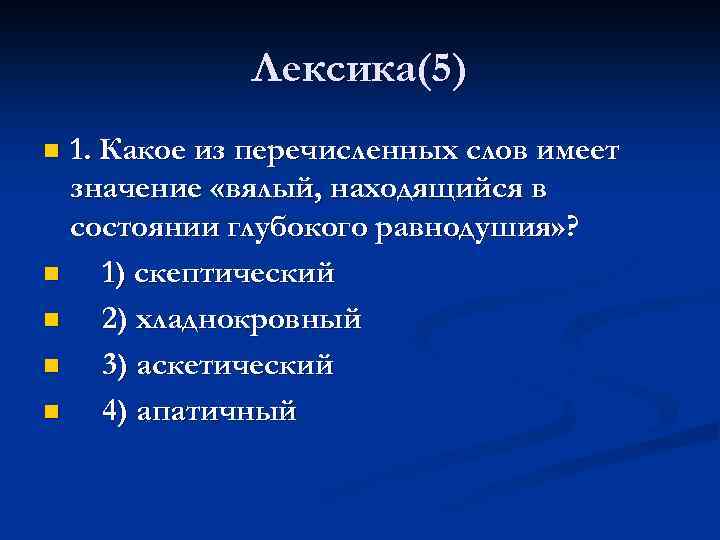 Лексика(5)

1. Какое из перечисленных слов имеет значение «вялый, находящийся в состоянии глубокого равнодушия»?

1) скептический

2) хладнокровный

3) аскетический

4) апатичный